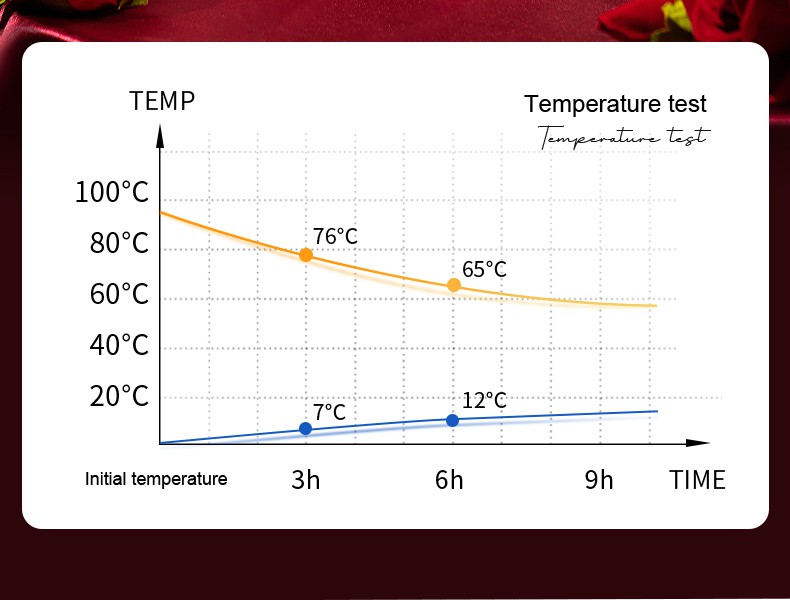 TEMP

Temperature test

Temperature test

100°C
80°C
60°C
40°C
20°C

76°C
65°C
7°C
12°C

Initial temperature
3h
6h
9h
TIME